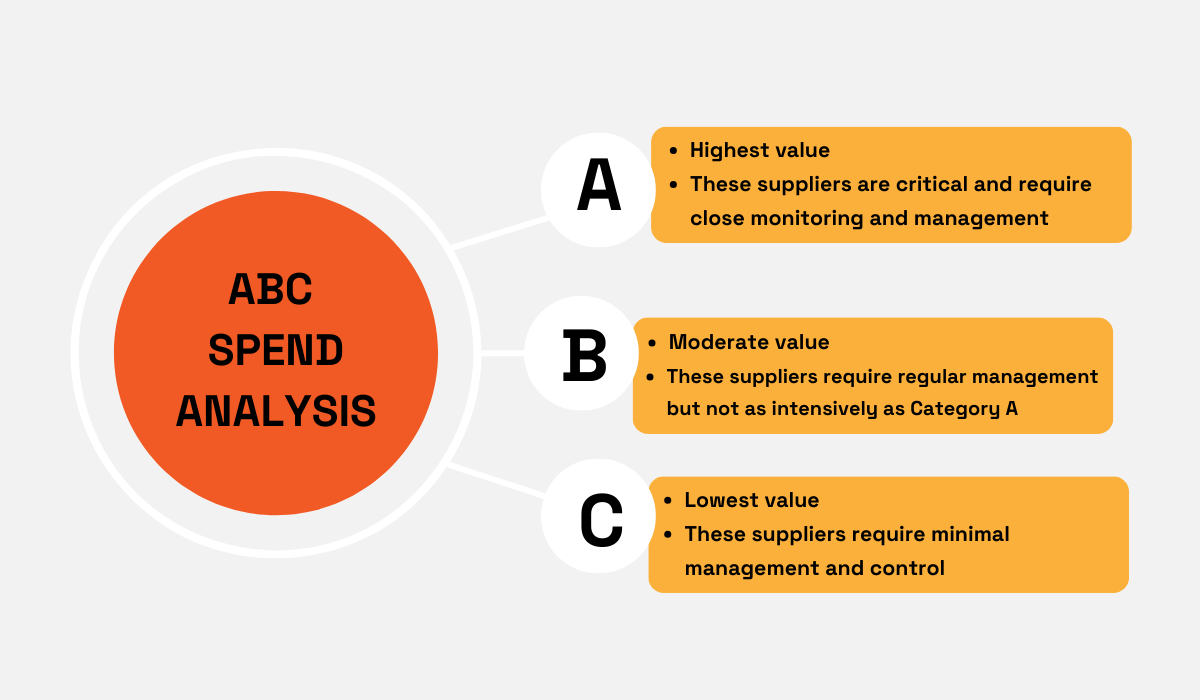 ABC SPEND ANALYSIS

A

- Highest value
- These suppliers are critical and require close monitoring and management

B

- Moderate value
- These suppliers require regular management but not as intensively as Category A

C

- Lowest value
- These suppliers require minimal management and control